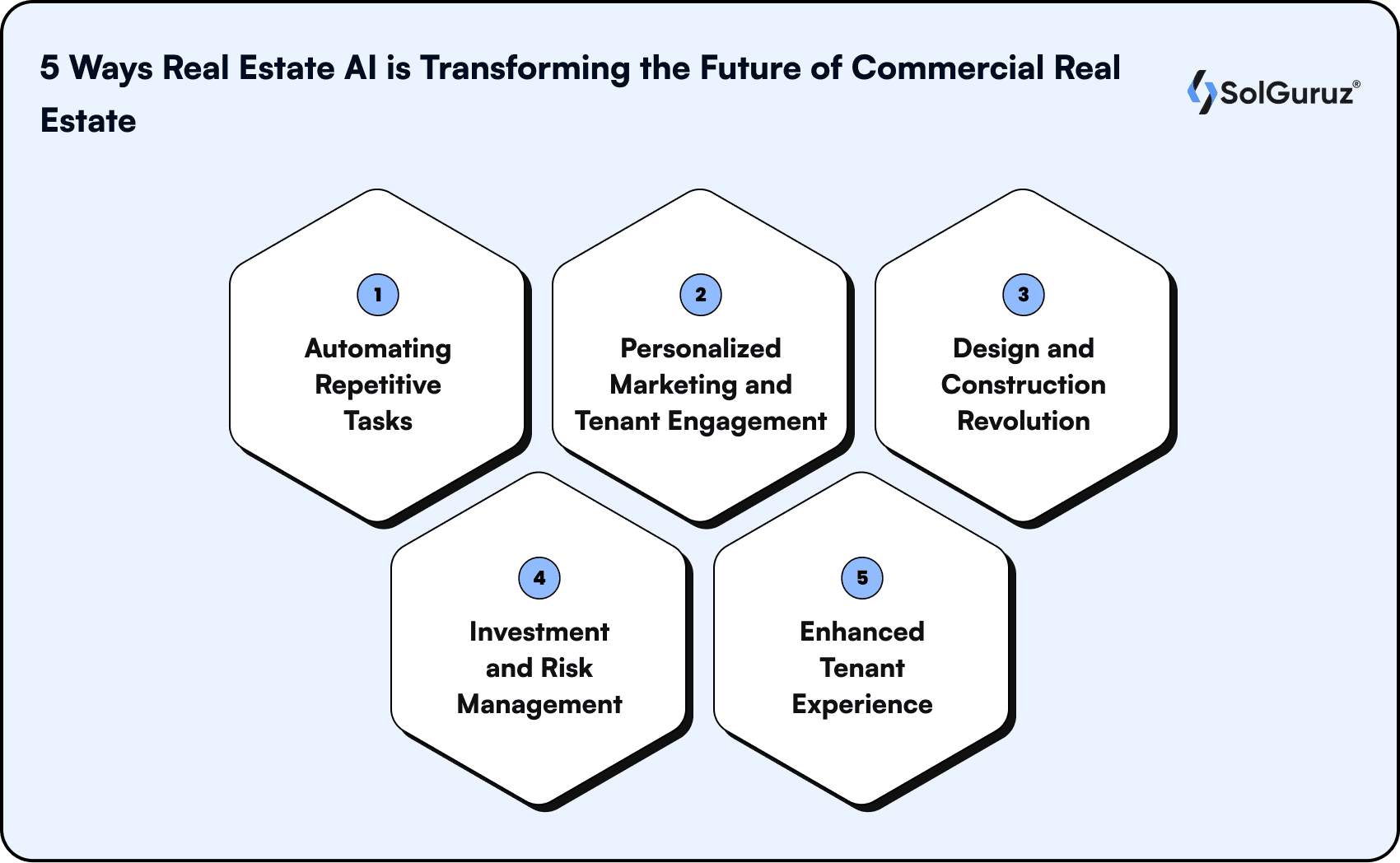 5 Ways Real Estate AI is Transforming the Future of Commercial Real Estate

SolGuruz®

1
Automating Repetitive Tasks

2
Personalized Marketing and Tenant Engagement

3
Design and Construction Revolution

4
Investment and Risk Management

5
Enhanced Tenant Experience